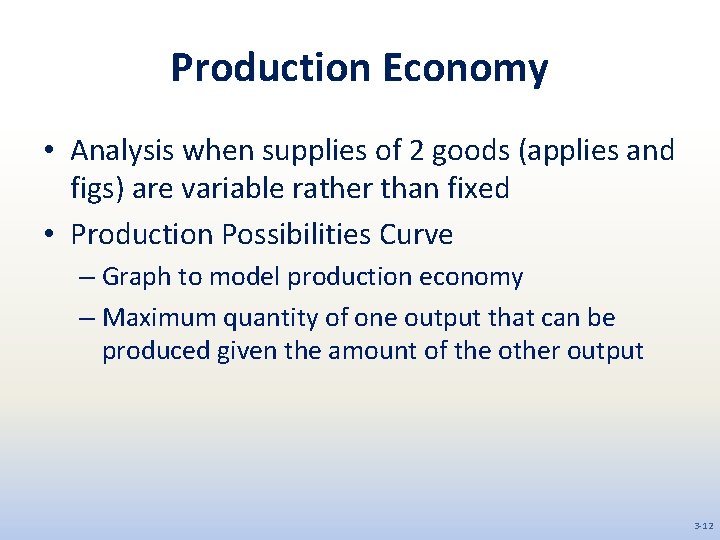 Production Economy

• Analysis when supplies of 2 goods (applies and figs) are variable rather than fixed

• Production Possibilities Curve
– Graph to model production economy
– Maximum quantity of one output that can be produced given the amount of the other output

3-12